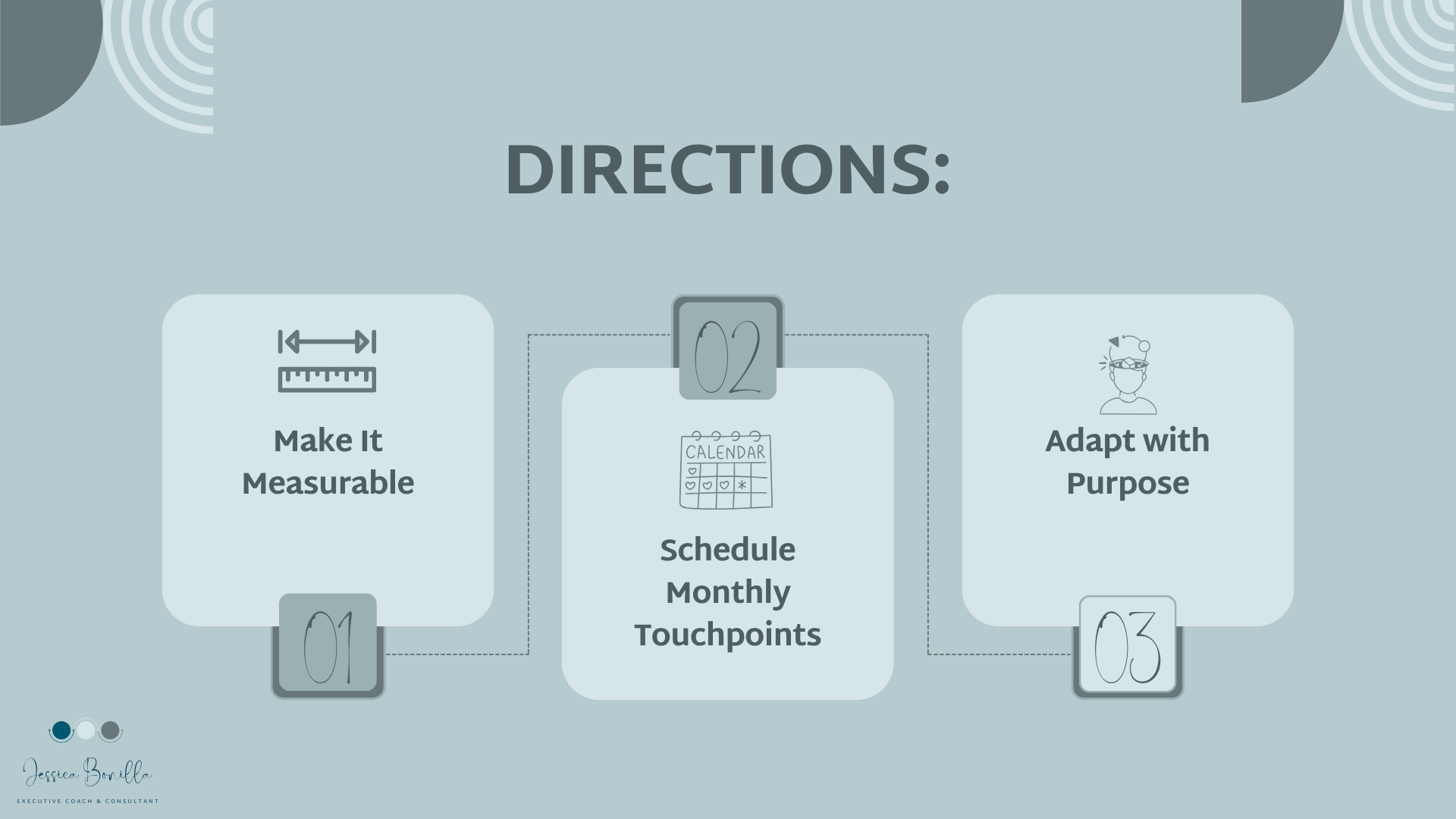 DIRECTIONS:

Make It Measurable

01

02

CALENDAR

Schedule Monthly Touchpoints

Adapt with Purpose

03

Jessica Bonilla
EXECUTIVE COACH & CONSULTANT